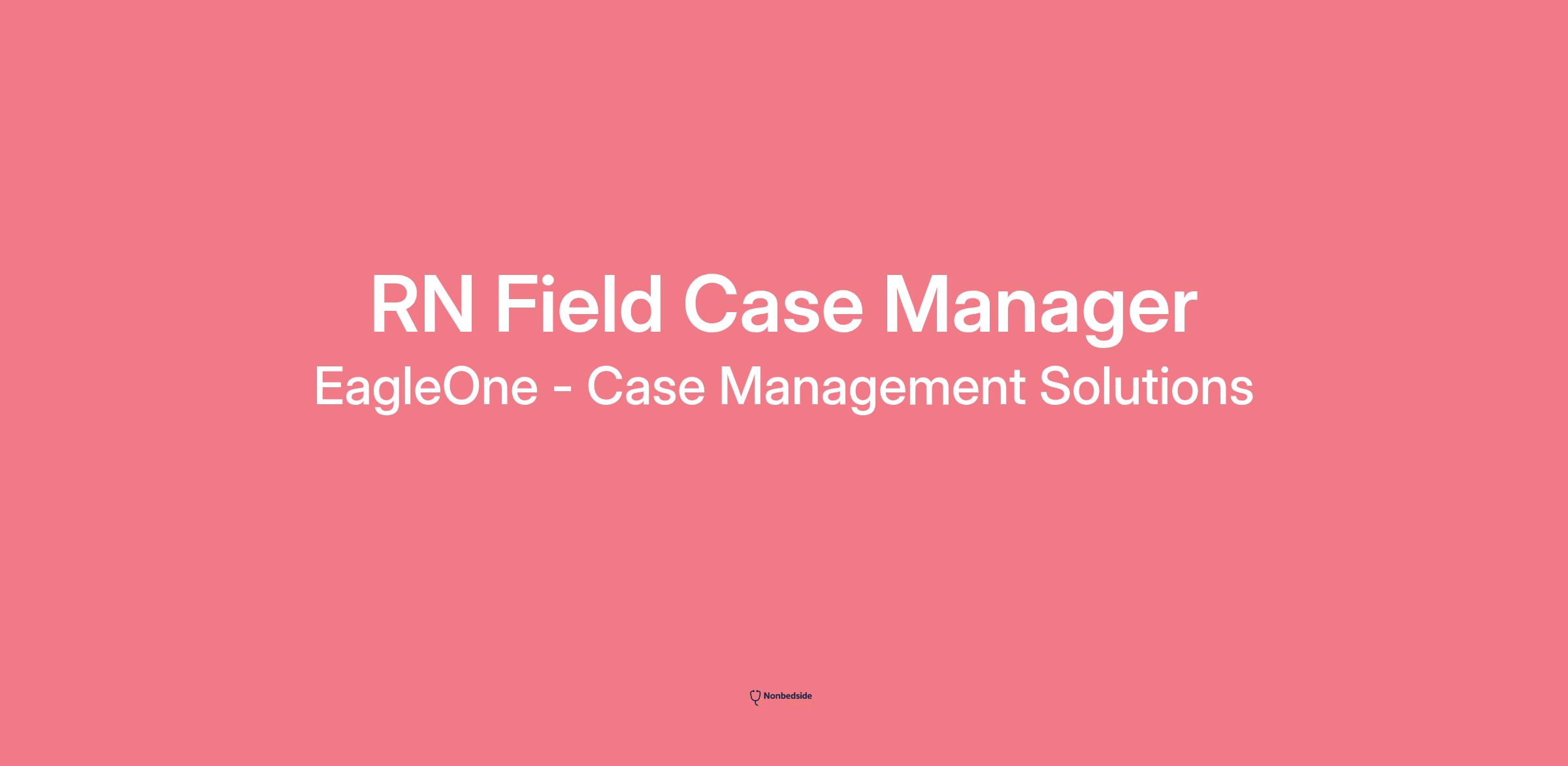 RN Field Case Manager
EagleOne - Case Management Solutions

Nonbedside